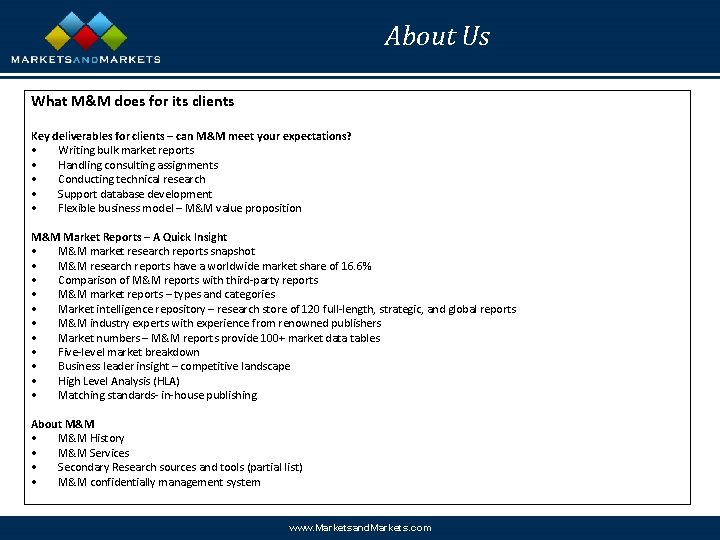 MARKETSANDMARKETS

About Us

What M&M does for its clients

Key deliverables for clients – can M&M meet your expectations?
• Writing bulk market reports
• Handling consulting assignments
• Conducting technical research
• Support database development
• Flexible business model – M&M value proposition

M&M Market Reports – A Quick Insight
• M&M market research reports snapshot
• M&M research reports have a worldwide market share of 16.6%
• Comparison of M&M reports with third-party reports
• M&M market reports – types and categories
• Market intelligence repository – research store of 120 full-length, strategic, and global reports
• M&M industry experts with experience from renowned publishers
• Market numbers – M&M reports provide 100+ market data tables
• Five-level market breakdown
• Business leader insight – competitive landscape
• High Level Analysis (HLA)
• Matching standards- in-house publishing

About M&M
• M&M History
• M&M Services
• Secondary Research sources and tools (partial list)
• M&M confidentially management system

www.MarketsandMarkets.com